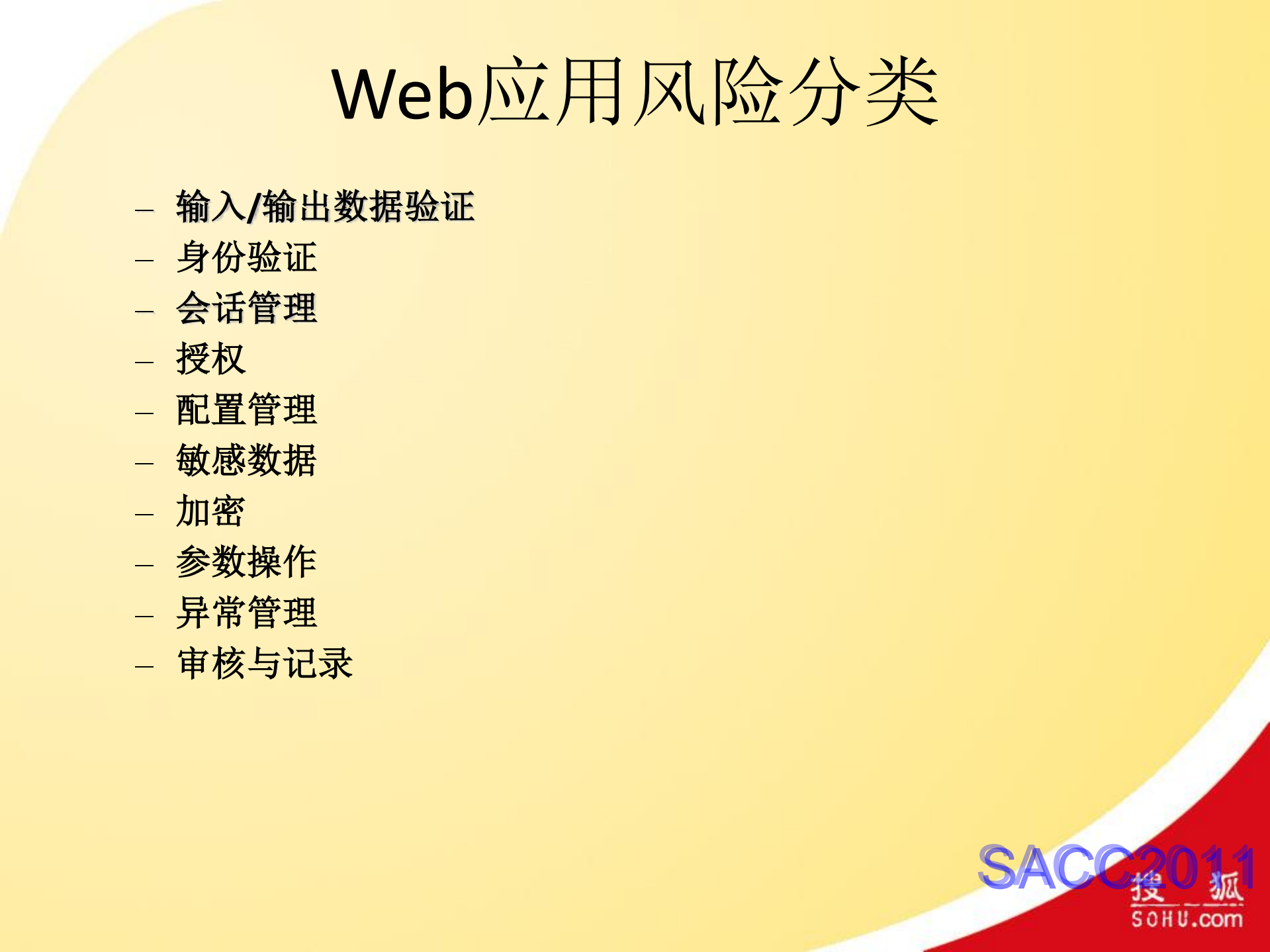 Web应用风险分类

– 输入/输出数据验证
– 身份验证
– 会话管理
– 授权
– 配置管理
– 敏感数据
– 加密
– 参数操作
– 异常管理
– 审核与记录

SACC2011
搜狐
SOHU.com